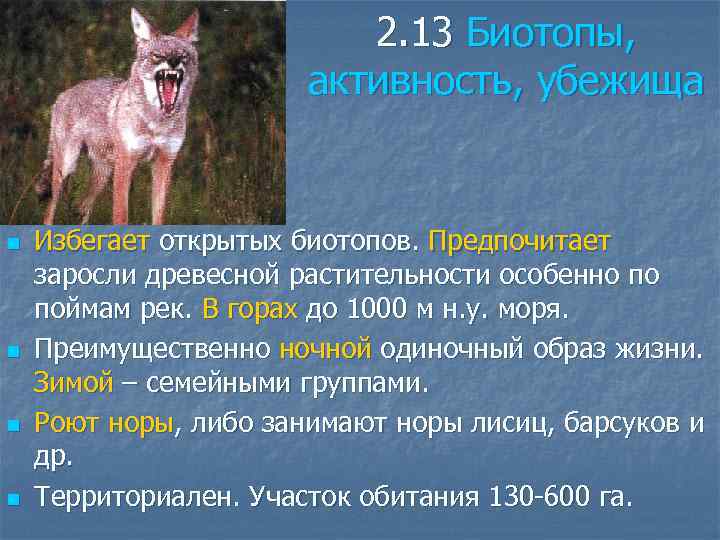 2.13 Биотопы, активность, убежища

Избегает открытых биотопов. Предпочитает заросли древесной растительности особенно по поймам рек. В горах до 1000 м н.у. моря.

Преимущественно ночной одиночный образ жизни. Зимой – семейными группами.

Роют норы, либо занимают норы лисиц, барсуков и др.

Территориален. Участок обитания 130-600 га.